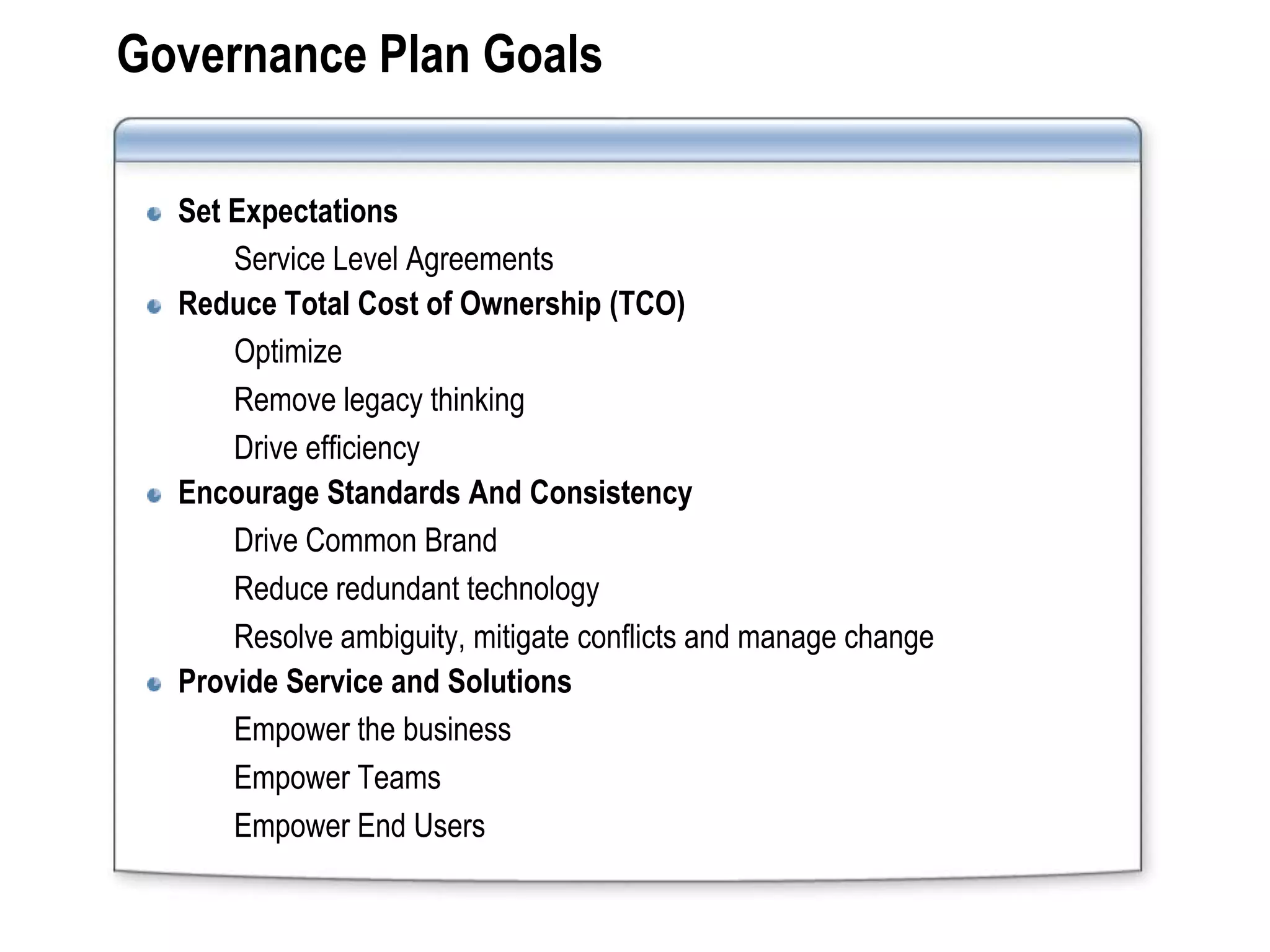 Governance Plan Goals

Set Expectations

Service Level Agreements

Reduce Total Cost of Ownership (TCO)

Optimize

Remove legacy thinking

Drive efficiency

Encourage Standards And Consistency

Drive Common Brand

Reduce redundant technology

Resolve ambiguity, mitigate conflicts and manage change

Provide Service and Solutions

Empower the business

Empower Teams

Empower End Users